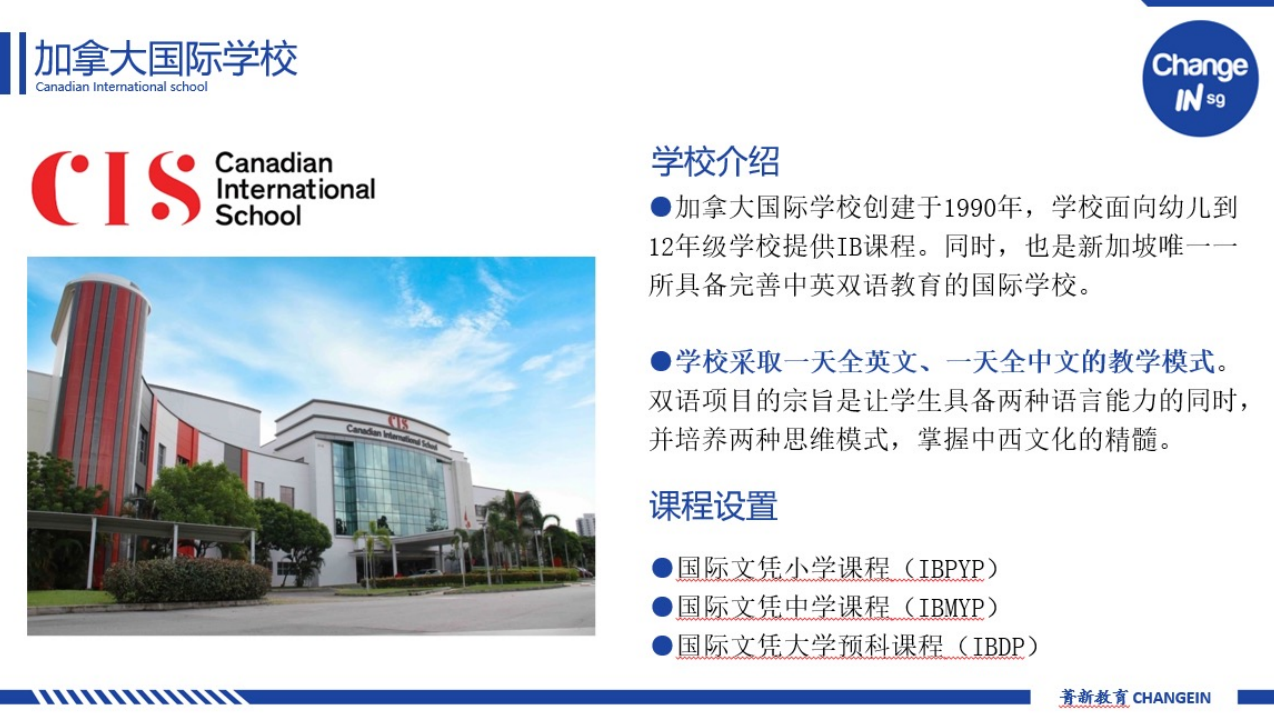 加拿大国际学校
Canadian International school

Change IN sg

CIS Canadian International School

CIS
Canadian International School

学校介绍

●加拿大国际学校创建于1990年，学校面向幼儿到12年级学校提供IB课程。同时，也是新加坡唯一一所具备完善中英双语教育的国际学校。

●学校采取一天全英文、一天全中文的教学模式。双语项目的宗旨是让学生具备两种语言能力的同时，并培养两种思维模式，掌握中西文化的精髓。

课程设置

●国际文凭小学课程（IBPYP）
●国际文凭中学课程（IBMYP）
●国际文凭大学预科课程（IBDP）

菁新教育 CHANGEIN